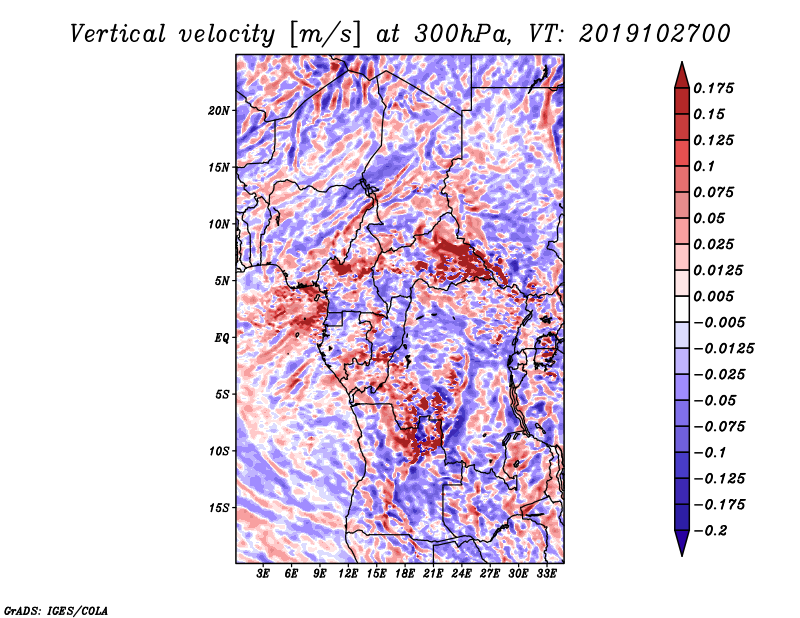 Vertical velocity [m/s] at 300hPa, VT: 2019102700

20N
15N
10N
5N
EQ
5S
10S
15S

3E 6E 9E 12E 15E 18E 21E 24E 27E 30E 33E

0.175
0.15
0.125
0.1
0.075
0.05
0.025
0.0125
0.005
−0.005
−0.0125
−0.025
−0.05
−0.075
−0.1
−0.125
−0.175
−0.2

GrADS: IGES/COLA